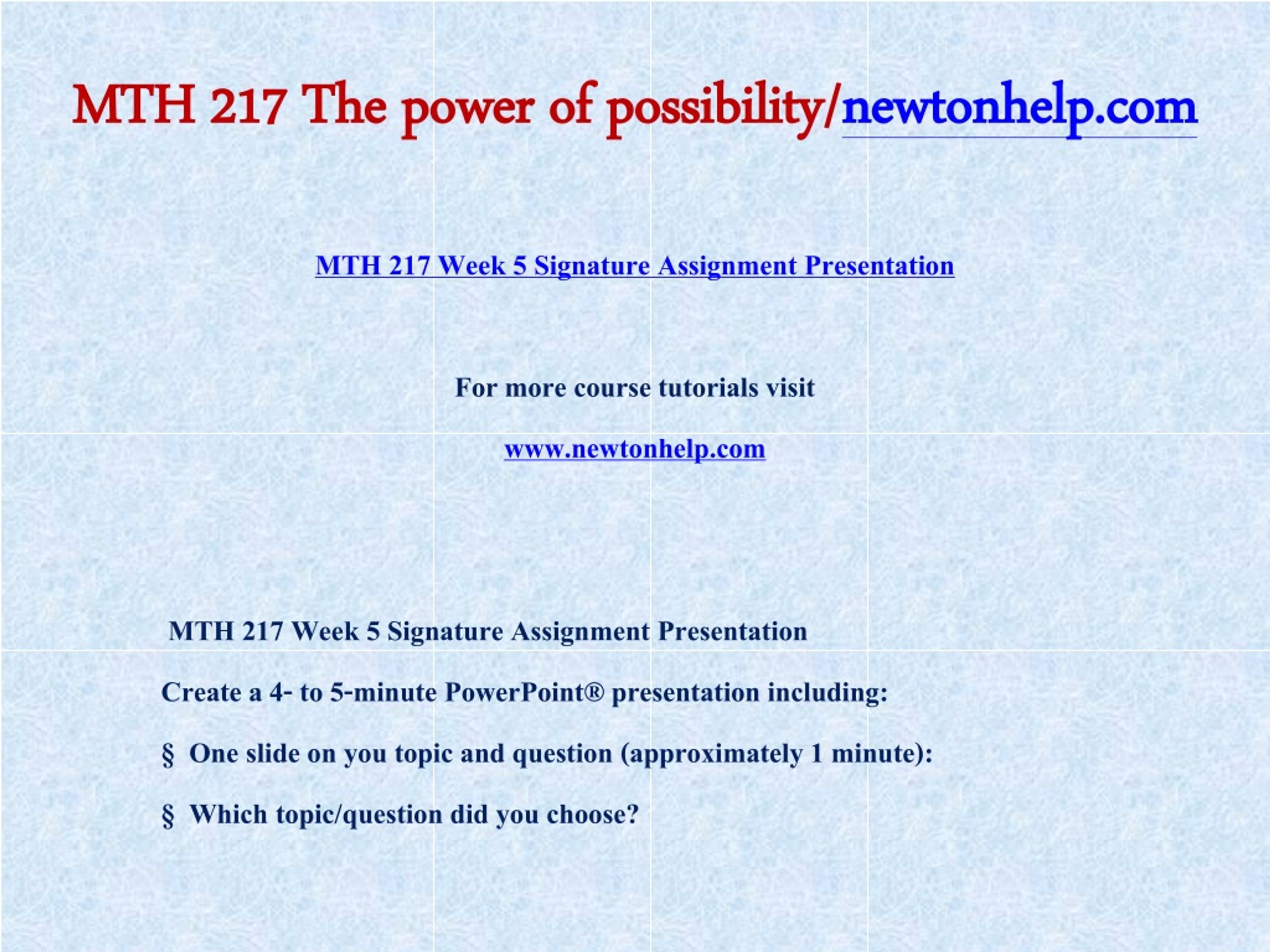 MTH 217 The power of possibility/newtonhelp.com

MTH 217 Week 5 Signature Assignment Presentation

For more course tutorials visit

www.newtonhelp.com

MTH 217 Week 5 Signature Assignment Presentation

Create a 4- to 5-minute PowerPoint® presentation including:

§ One slide on you topic and question (approximately 1 minute):

§ Which topic/question did you choose?